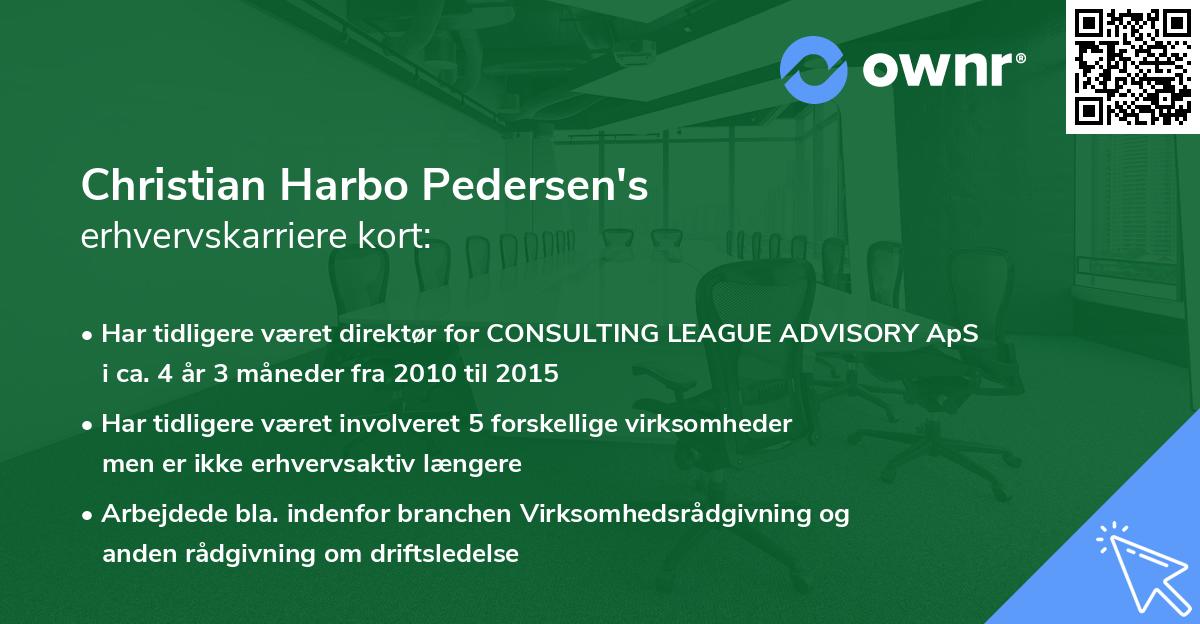 ownr®

Christian Harbo Pedersen's
erhvervskarriere kort:

• Har tidligere været direktør for CONSULTING LEAGUE ADVISORY ApS i ca. 4 år 3 måneder fra 2010 til 2015

• Har tidligere været involveret 5 forskellige virksomheder men er ikke erhvervsaktiv længere

• Arbejdede bla. indenfor branchen Virksomhedsrådgivning og anden rådgivning om driftsledelse